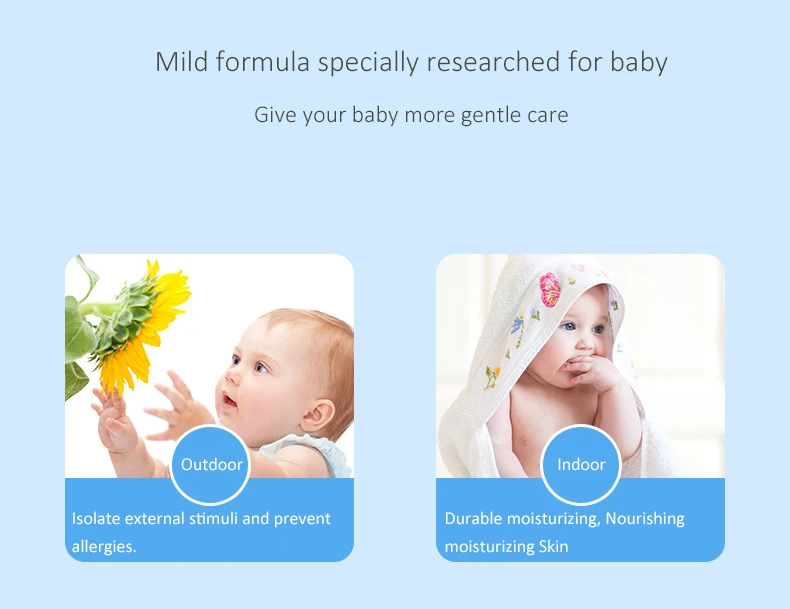 Mild formula specially researched for baby

Give your baby more gentle care

Outdoor

Isolate external stimuli and prevent allergies.

Indoor

Durable moisturizing, Nourishing moisturizing Skin